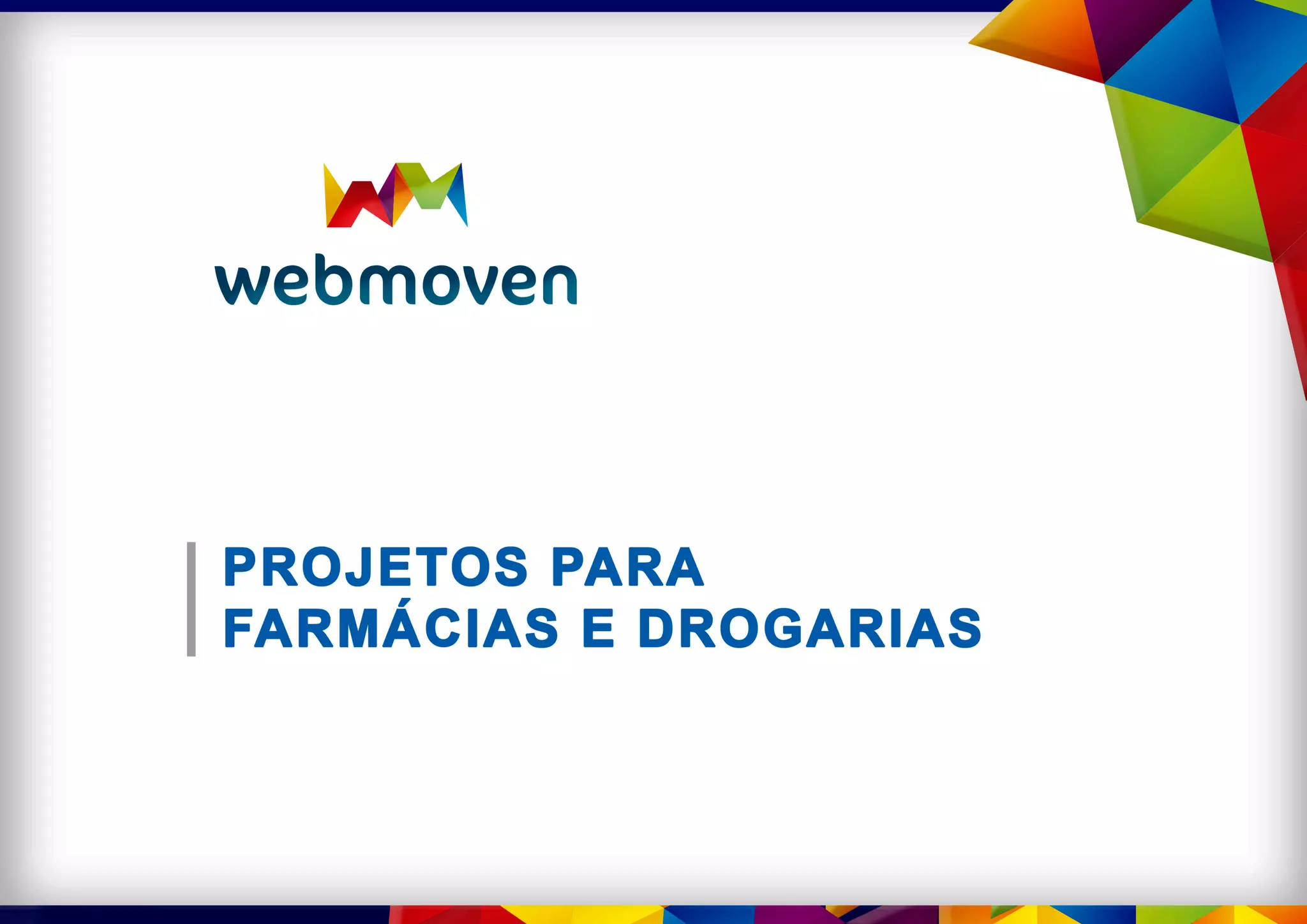 webmoven

PROJETOS PARA FARMÁCIAS E DROGARIAS